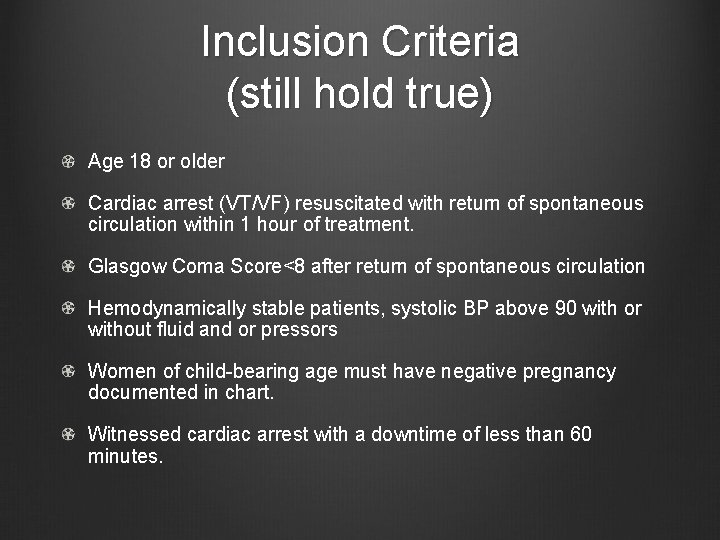 Inclusion Criteria
(still hold true)

Age 18 or older

Cardiac arrest (VT/VF) resuscitated with return of spontaneous circulation within 1 hour of treatment.

Glasgow Coma Score<8 after return of spontaneous circulation

Hemodynamically stable patients, systolic BP above 90 with or without fluid and or pressors

Women of child-bearing age must have negative pregnancy documented in chart.

Witnessed cardiac arrest with a downtime of less than 60 minutes.